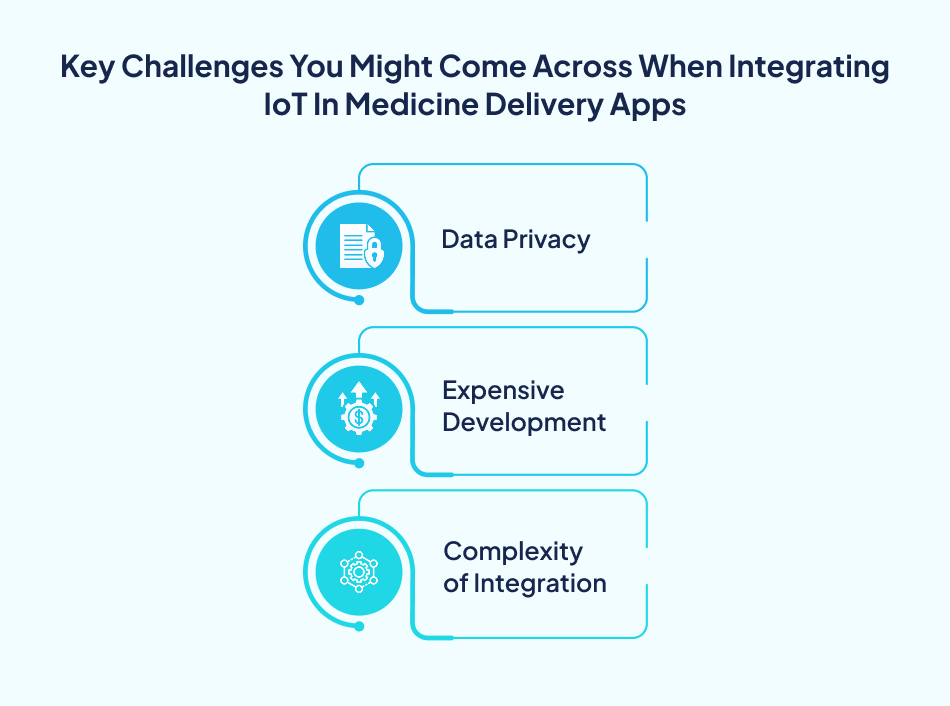 Key Challenges You Might Come Across When Integrating IoT In Medicine Delivery Apps

Data Privacy

Expensive Development

Complexity of Integration